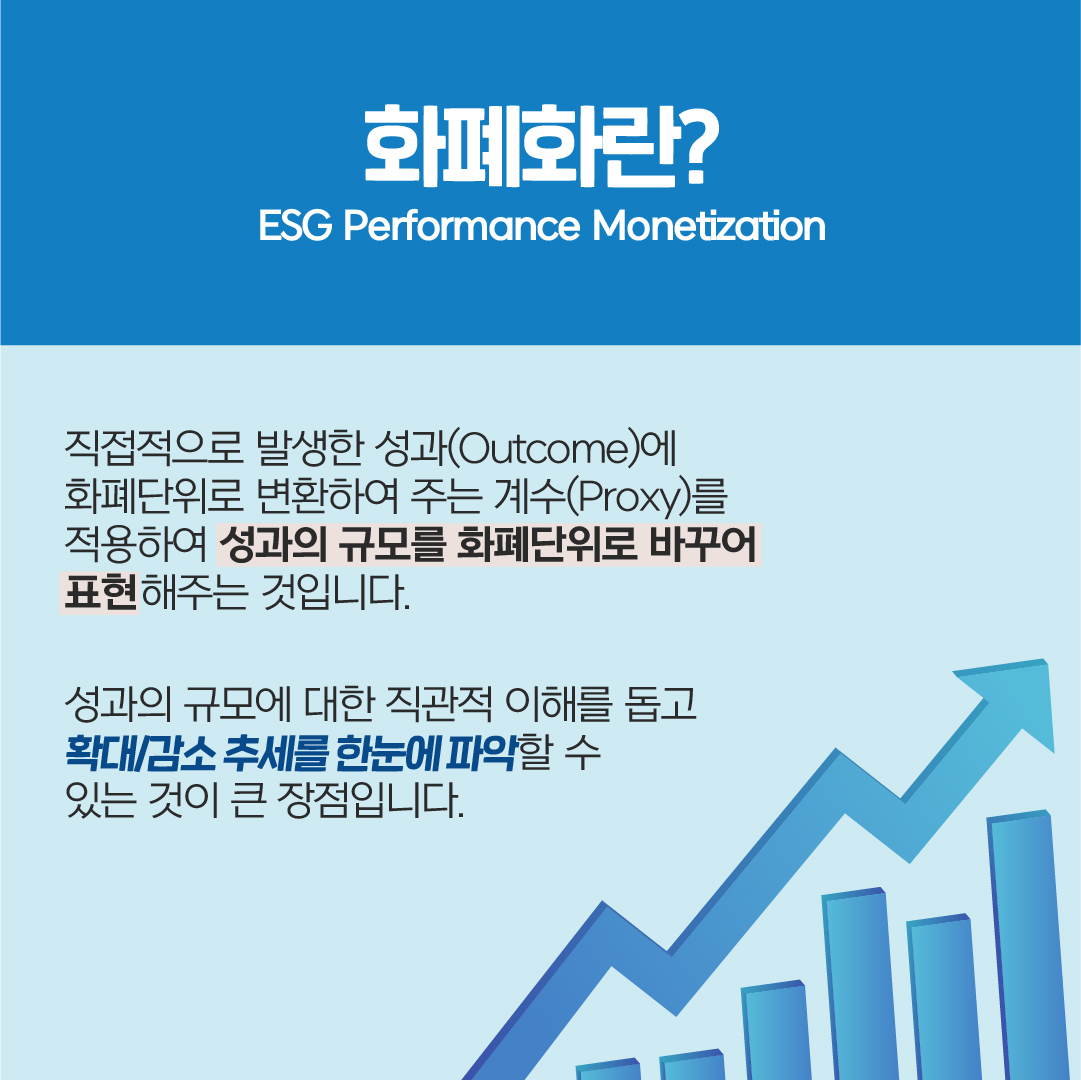 화폐화란?
ESG Performance Monetization

직접적으로 발생한 성과(Outcome)에 화폐단위로 변환하여 주는 계수(Proxy)를 적용하여 성과의 규모를 화폐단위로 바꾸어 표현해주는 것입니다.

성과의 규모에 대한 직관적 이해를 돕고 확대/감소 추세를 한눈에 파악할 수 있는 것이 큰 장점입니다.